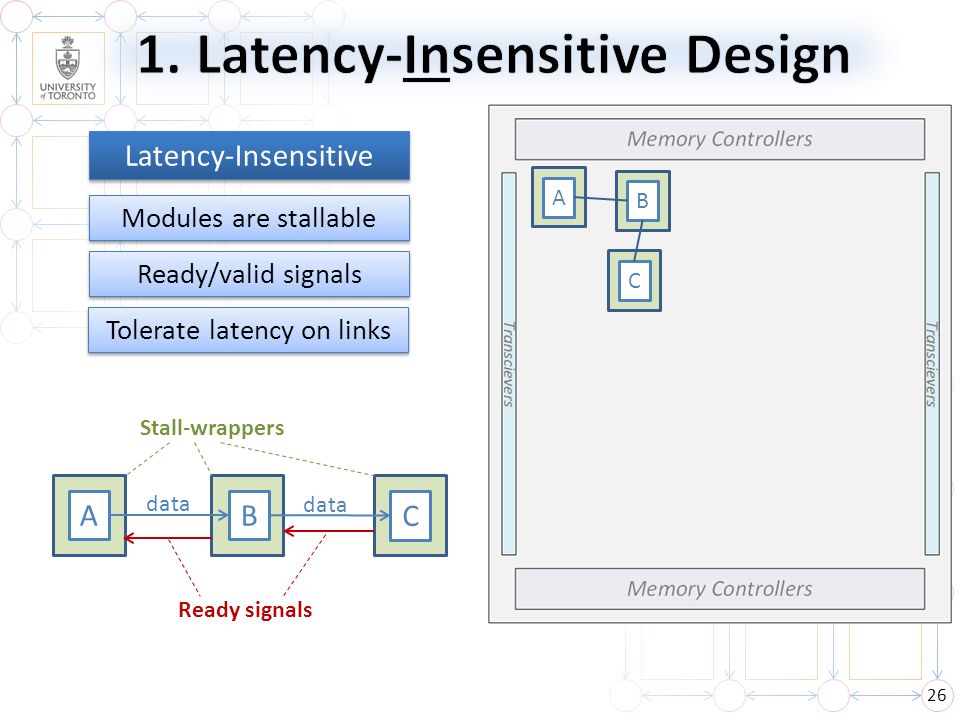 UNIVERSITY of TORONTO

1. Latency-Insensitive Design

Latency-Insensitive

Modules are stallable

Ready/valid signals

Tolerate latency on links

Stall-wrappers

A data B data C

Ready signals

Memory Controllers

A

B

C

Transcievers

Transcievers

Memory Controllers

26